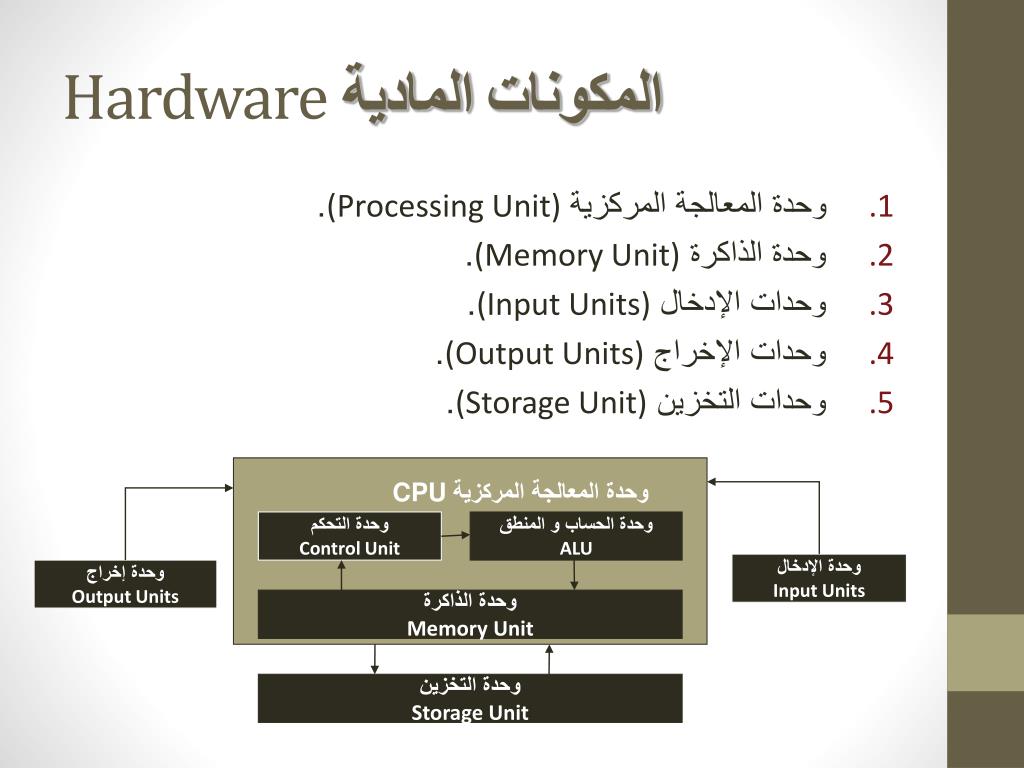 المكونات المادية Hardware

1. وحدة المعالجة المركزية (Processing Unit).
2. وحدة الذاكرة (Memory Unit).
3. وحدات الإدخال (Input Units).
4. وحدات الإخراج (Output Units).
5. وحدات التخزين (Storage Unit).

وحدة المعالجة المركزية CPU

وحدة التحكم
Control Unit

وحدة الحساب و المنطق
ALU

وحدة الذاكرة
Memory Unit

وحدة إخراج
Output Units

وحدة الإدخال
Input Units

وحدة التخزين
Storage Unit